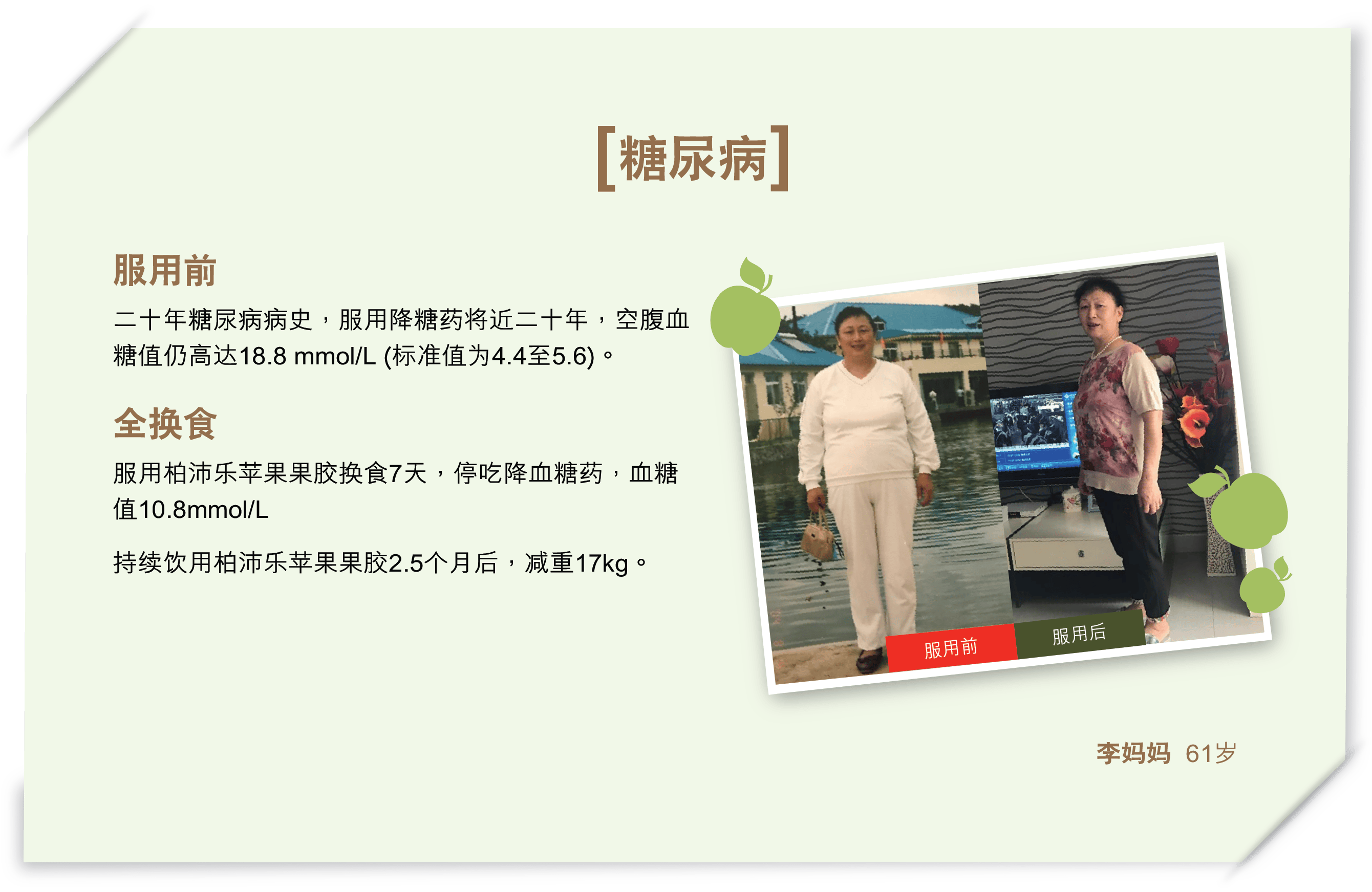 [糖尿病]

服用前

二十年糖尿病病史，服用降糖药将近二十年，空腹血糖值仍高达18.8 mmol/L (标准值为4.4至5.6)。

全换食

服用柏沛乐苹果果胶换食7天，停吃降血糖药，血糖值10.8mmol/L

持续饮用柏沛乐苹果果胶2.5个月后，减重17kg。

服用前
服用后

李妈妈 61岁